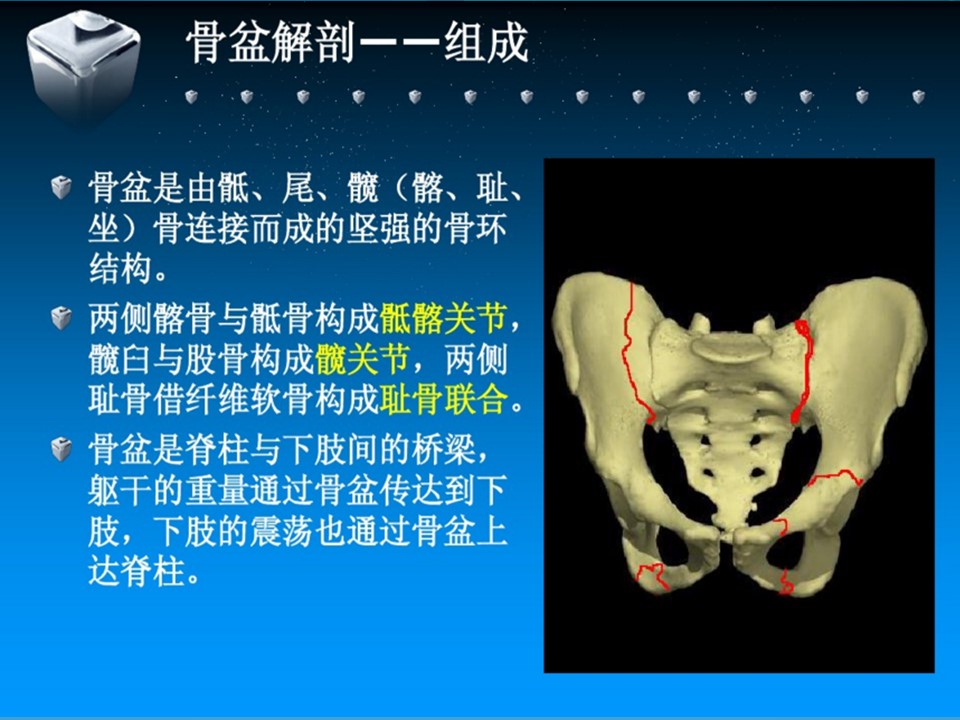 骨盆解剖——组成

骨盆是由骶、尾、髋（髂、耻、坐）骨连接而成的坚强的骨环结构。

两侧髂骨与骶骨构成骶髂关节，髋臼与股骨构成髋关节，两侧耻骨借纤维软骨构成耻骨联合。

骨盆是脊柱与下肢间的桥梁，躯干的重量通过骨盆传达到下肢，下肢的震荡也通过骨盆上达脊柱。